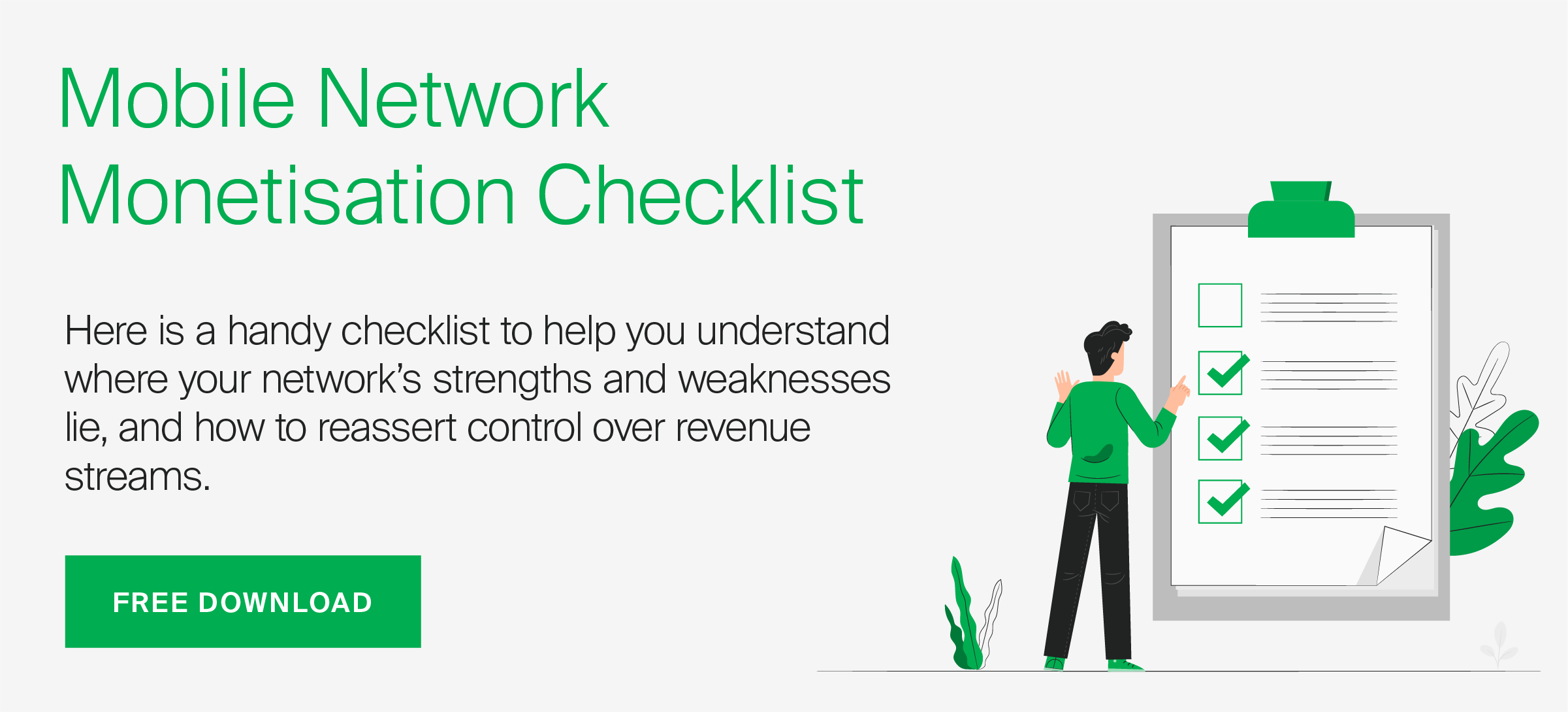 Mobile Network Monetisation Checklist

Here is a handy checklist to help you understand where your network's strengths and weaknesses lie, and how to reassert control over revenue streams.

FREE DOWNLOAD